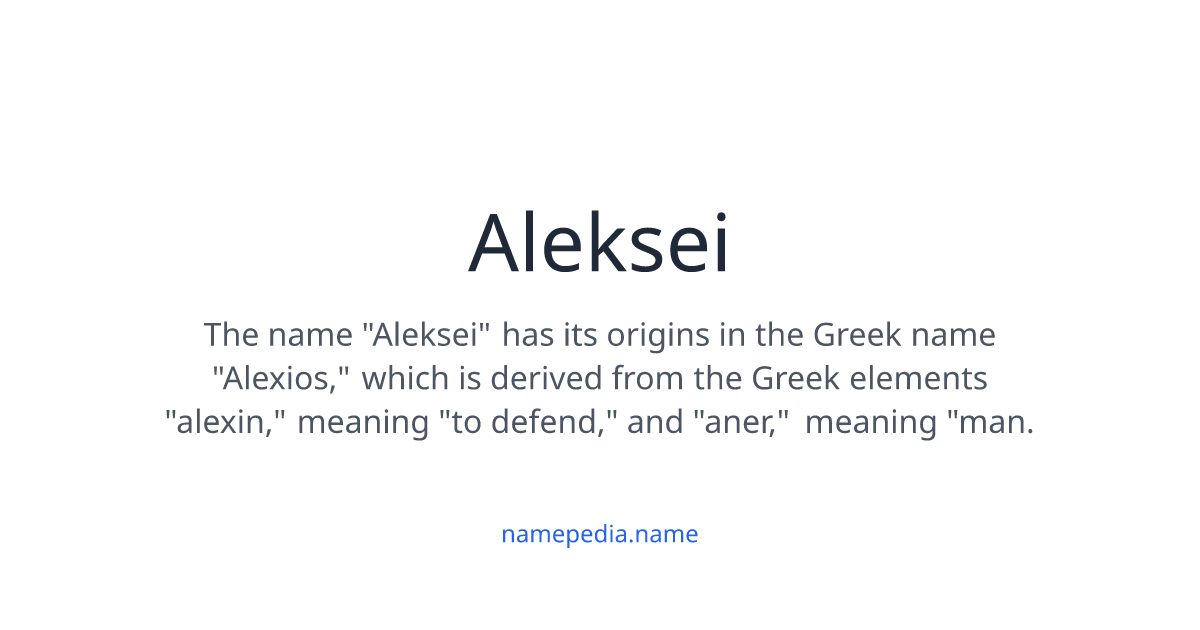 Aleksei

The name "Aleksei" has its origins in the Greek name "Alexios," which is derived from the Greek elements "alexin," meaning "to defend," and "aner," meaning "man.

namepedia.name